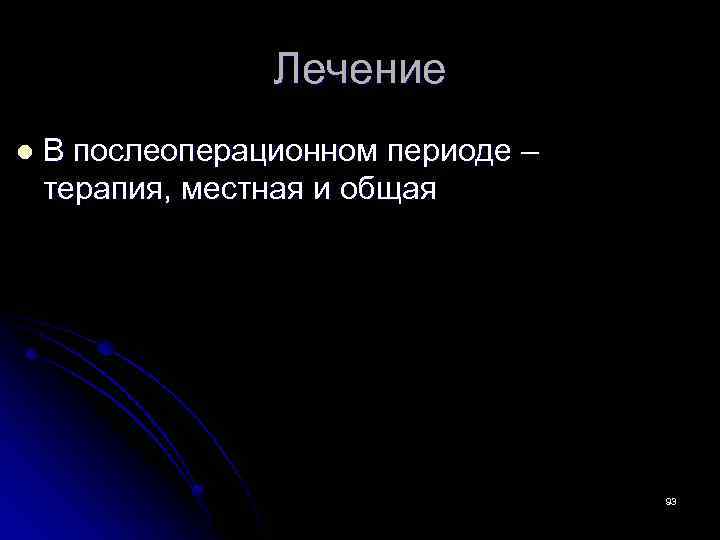 Лечение

В послеоперационном периоде – терапия, местная и общая

93